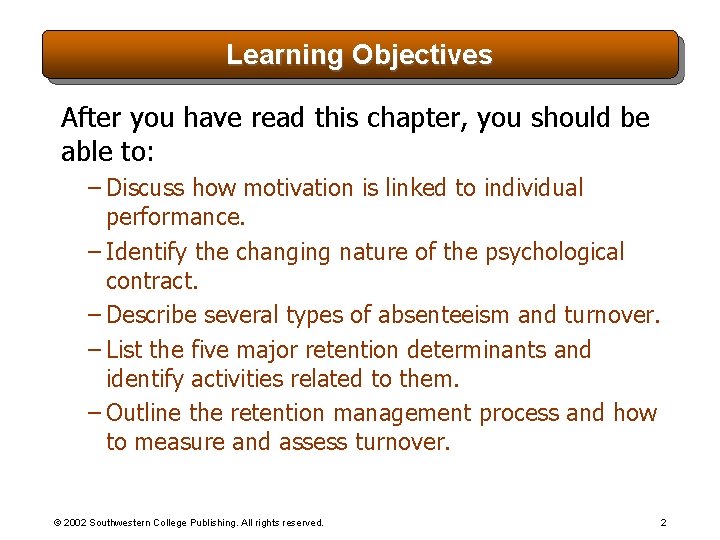 Learning Objectives

After you have read this chapter, you should be able to:

– Discuss how motivation is linked to individual performance.

– Identify the changing nature of the psychological contract.

– Describe several types of absenteeism and turnover.

– List the five major retention determinants and identify activities related to them.

– Outline the retention management process and how to measure and assess turnover.

© 2002 Southwestern College Publishing. All rights reserved.

2